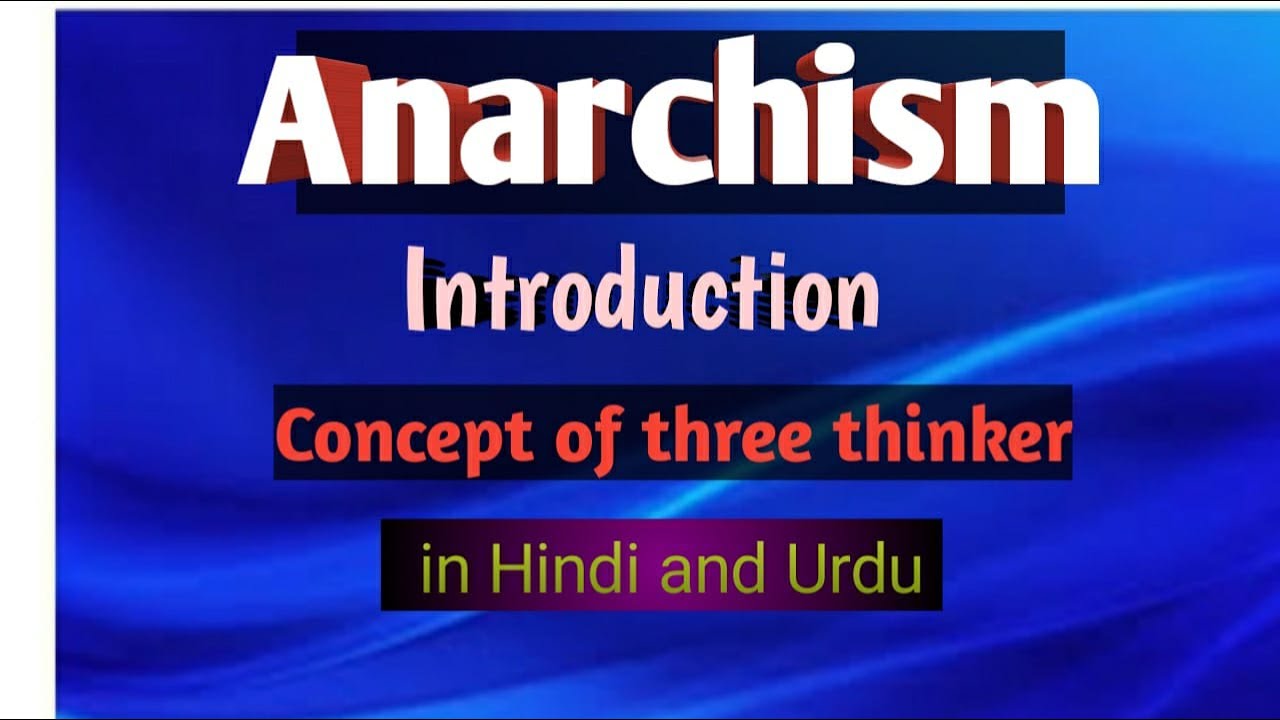 Anarchism

Introduction

Concept of three thinker

in Hindi and Urdu